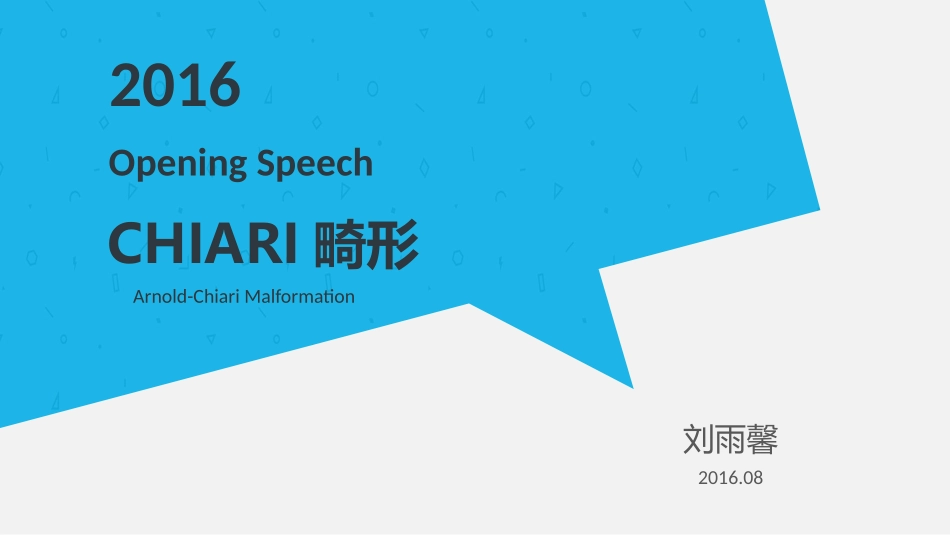 2016

Opening Speech

CHIARI 畸形

Arnold-Chiari Malformation

刘雨馨

2016.08